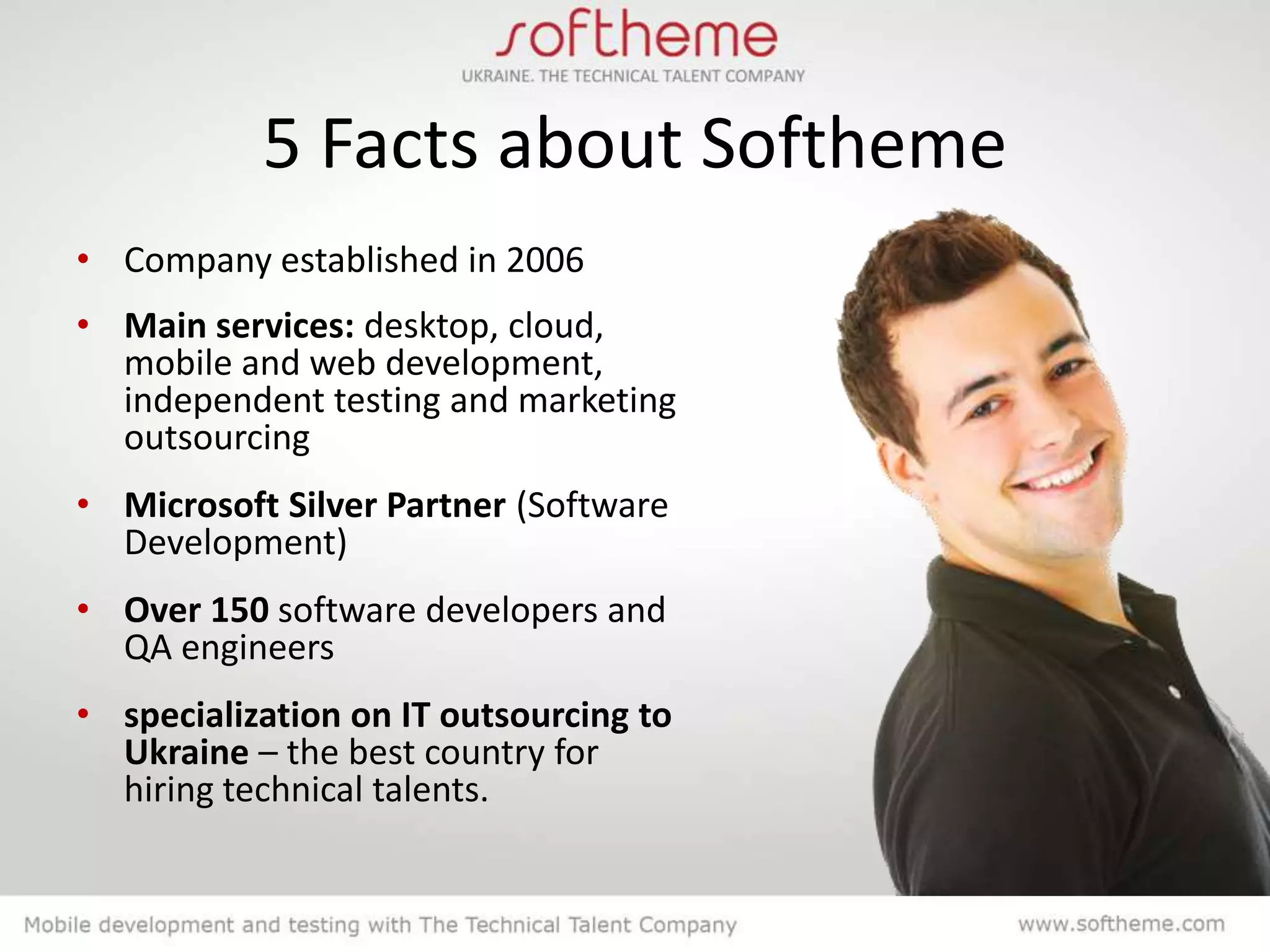 softheme
UKRAINE. THE TECHNICAL TALENT COMPANY

5 Facts about Softheme

• Company established in 2006
• Main services: desktop, cloud, mobile and web development, independent testing and marketing outsourcing
• Microsoft Silver Partner (Software Development)
• Over 150 software developers and QA engineers
• specialization on IT outsourcing to Ukraine – the best country for hiring technical talents.

Mobile development and testing with The Technical Talent Company
www.softheme.com